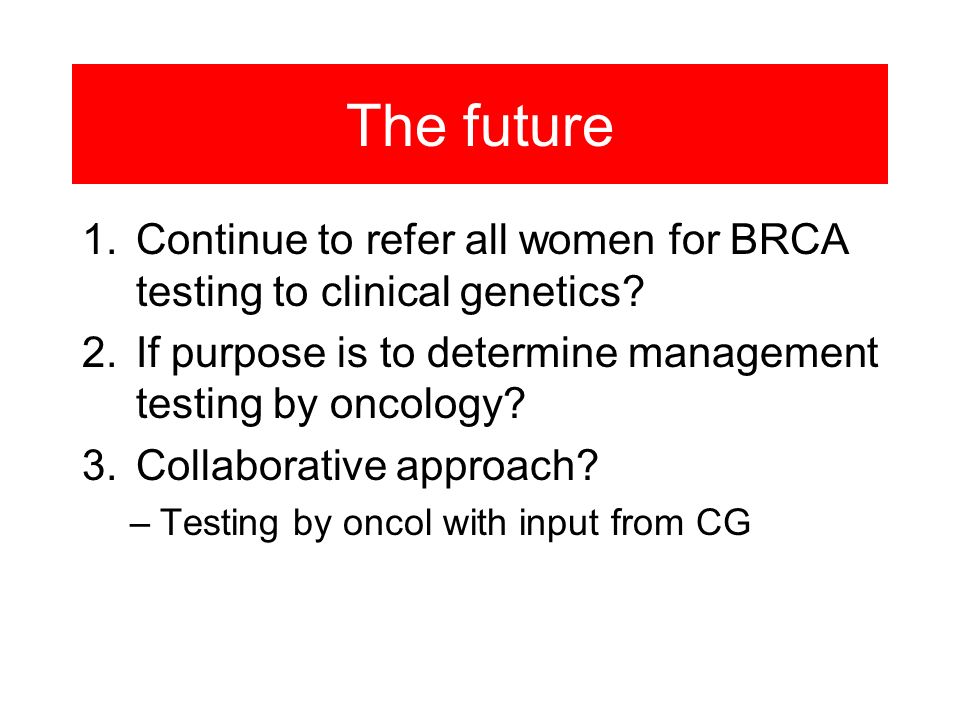 The future

1. Continue to refer all women for BRCA testing to clinical genetics?
2. If purpose is to determine management testing by oncology?
3. Collaborative approach?
– Testing by oncol with input from CG